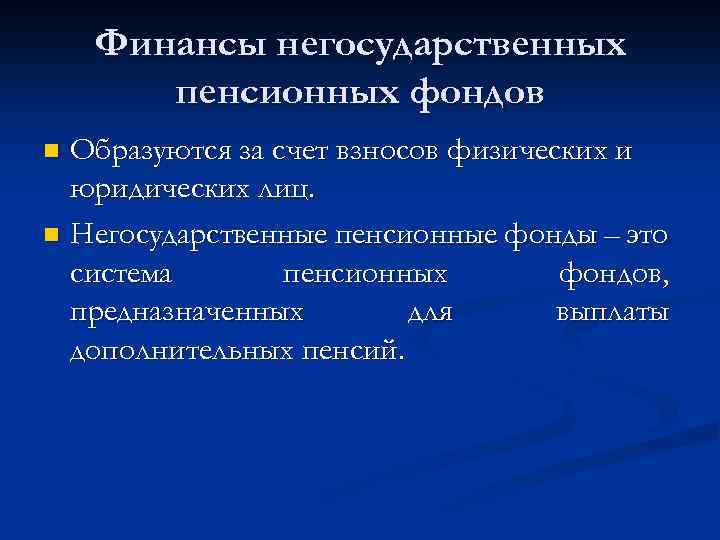 Финансы негосударственных пенсионных фондов

Образуются за счет взносов физических и юридических лиц.

Негосударственные пенсионные фонды – это система пенсионных фондов, предназначенных для выплаты дополнительных пенсий.